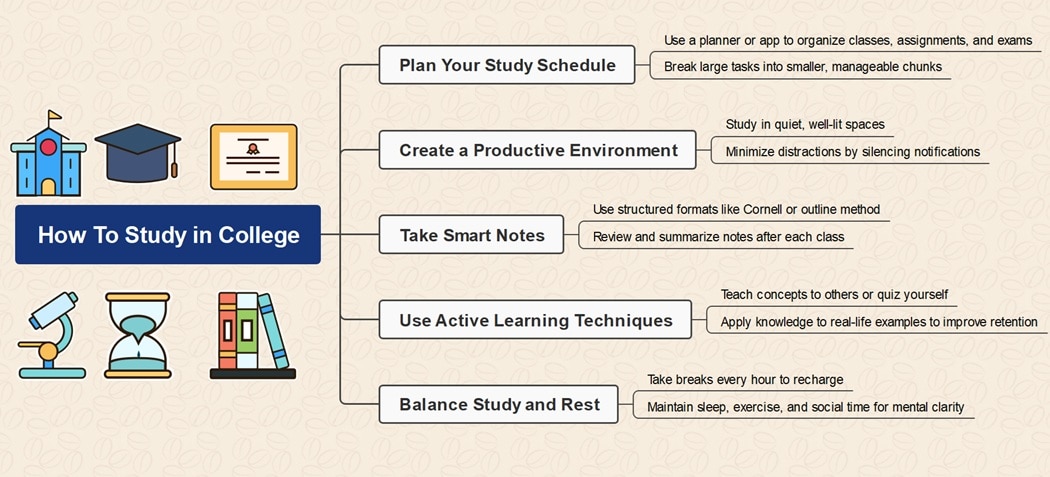 How To Study in College

Plan Your Study Schedule

Use a planner or app to organize classes, assignments, and exams

Break large tasks into smaller, manageable chunks

Create a Productive Environment

Study in quiet, well-lit spaces

Minimize distractions by silencing notifications

Take Smart Notes

Use structured formats like Cornell or outline method

Review and summarize notes after each class

Use Active Learning Techniques

Teach concepts to others or quiz yourself

Apply knowledge to real-life examples to improve retention

Balance Study and Rest

Take breaks every hour to recharge

Maintain sleep, exercise, and social time for mental clarity